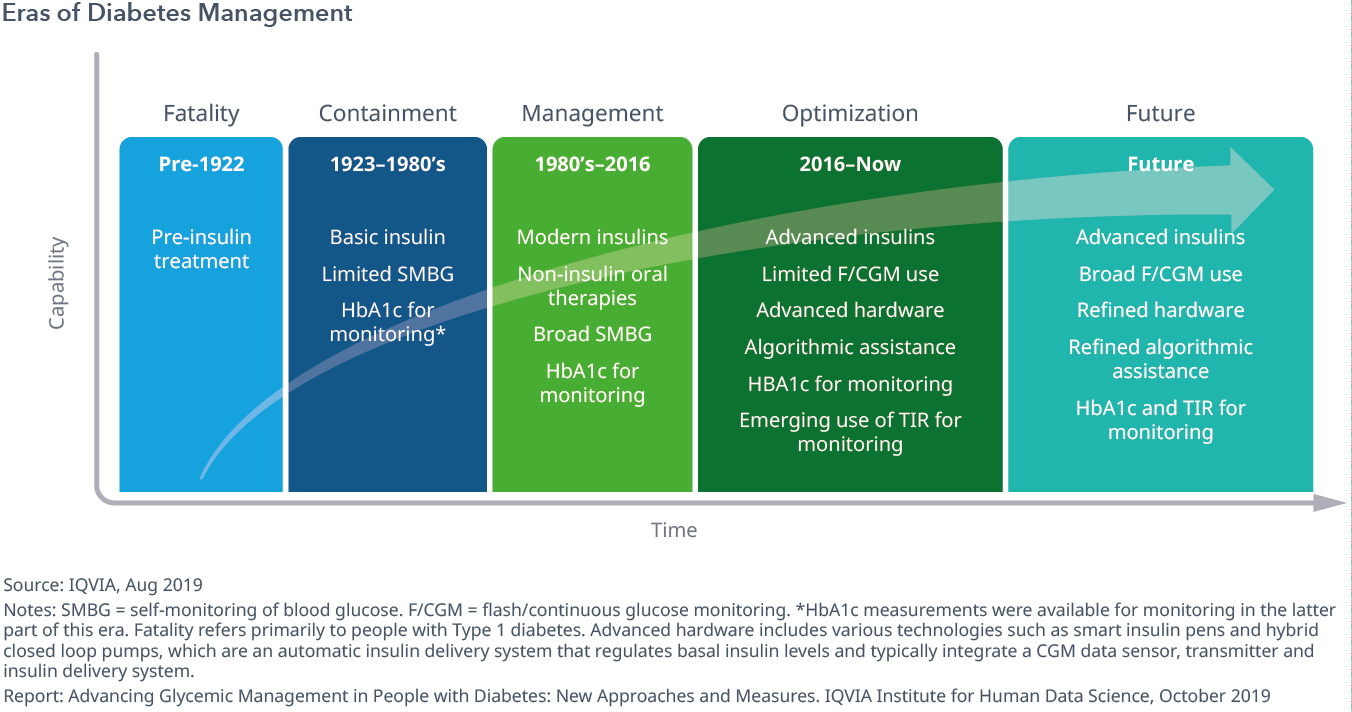 Eras of Diabetes Management

Capability

Fatality
Pre-1922
Pre-insulin treatment

Containment
1923–1980's
Basic insulin
Limited SMBG
HbA1c for monitoring*

Management
1980's–2016
Modern insulins
Non-insulin oral therapies
Broad SMBG
HbA1c for monitoring

Optimization
2016–Now
Advanced insulins
Limited F/CGM use
Advanced hardware
Algorithmic assistance
HBA1c for monitoring
Emerging use of TIR for monitoring

Future
Future
Advanced insulins
Broad F/CGM use
Refined hardware
Refined algorithmic assistance
HbA1c and TIR for monitoring

Time

Source: IQVIA, Aug 2019
Notes: SMBG = self-monitoring of blood glucose. F/CGM = flash/continuous glucose monitoring. *HbA1c measurements were available for monitoring in the latter part of this era. Fatality refers primarily to people with Type 1 diabetes. Advanced hardware includes various technologies such as smart insulin pens and hybrid closed loop pumps, which are an automatic insulin delivery system that regulates basal insulin levels and typically integrate a CGM data sensor, transmitter and insulin delivery system.
Report: Advancing Glycemic Management in People with Diabetes: New Approaches and Measures. IQVIA Institute for Human Data Science, October 2019